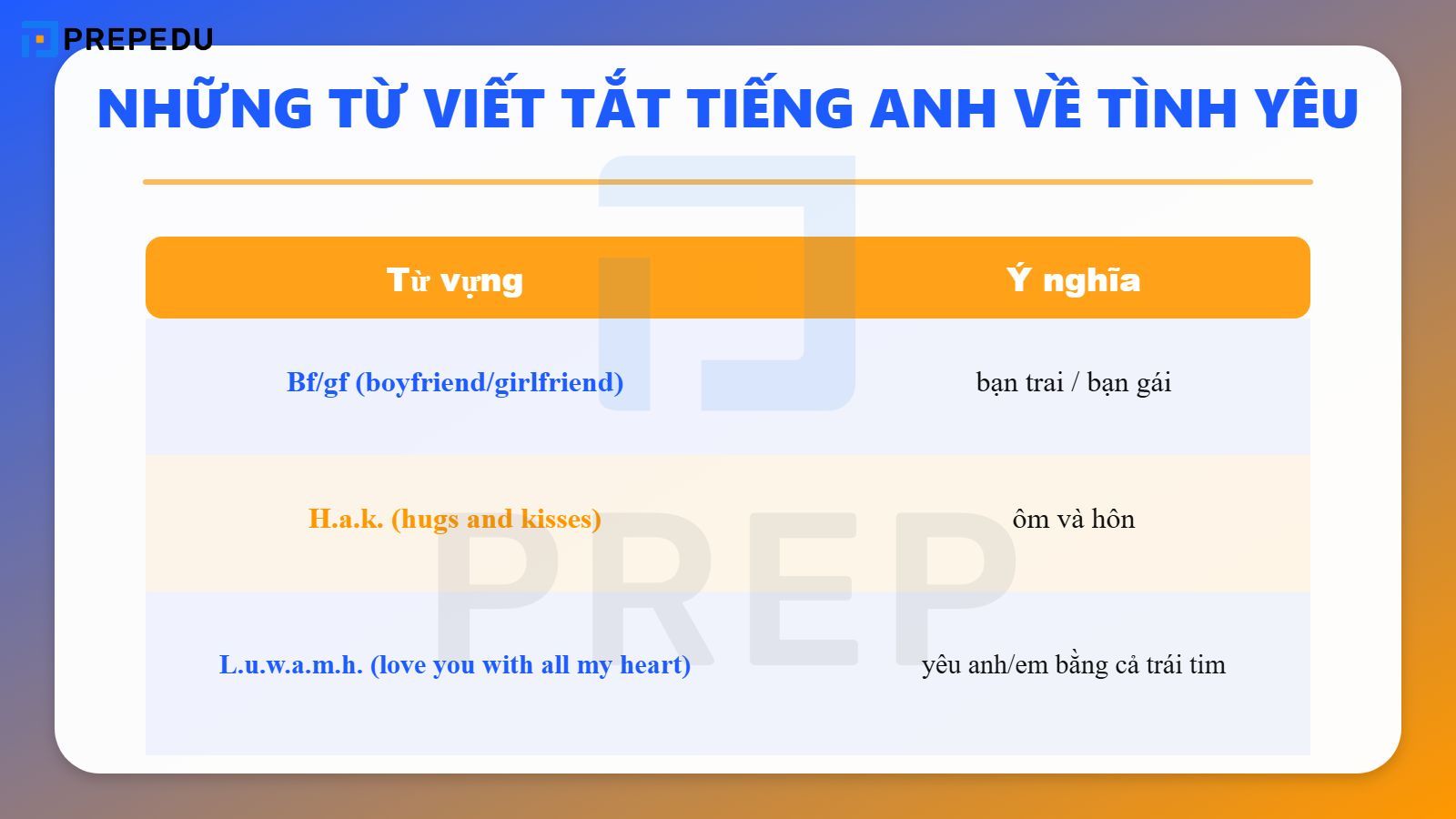 PREPEDU

NHỮNG TỪ VIẾT TẮT TIẾNG ANH VỀ TÌNH YÊU

| Từ vựng | Ý nghĩa |
|---|---|
| Bf/gf (boyfriend/girlfriend) | bạn trai / bạn gái |
| H.a.k. (hugs and kisses) | ôm và hôn |
| L.u.w.a.m.h. (love you with all my heart) | yêu anh/em bằng cả trái tim |

PREP